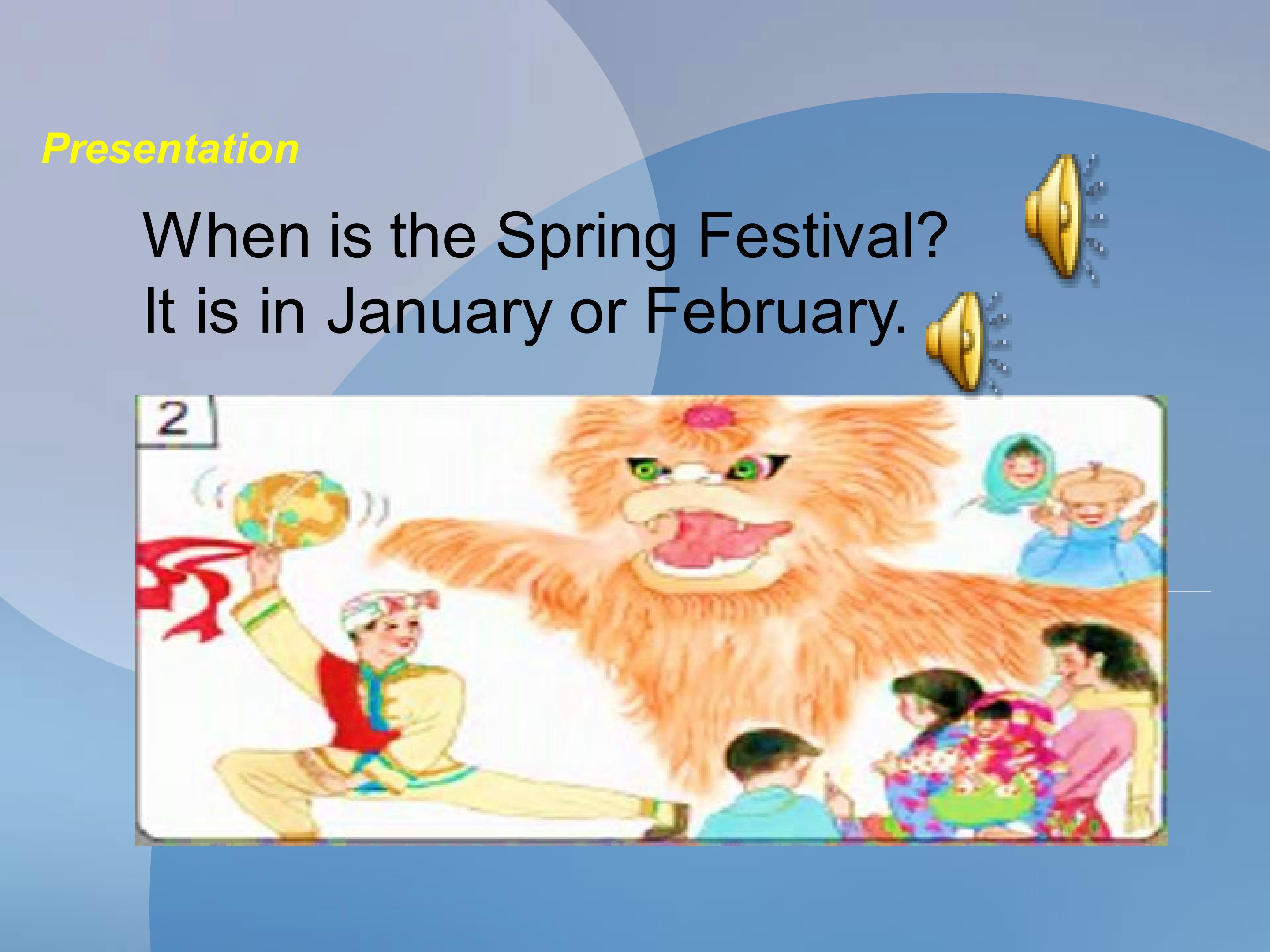 Presentation

When is the Spring Festival?
It is in January or February.

2